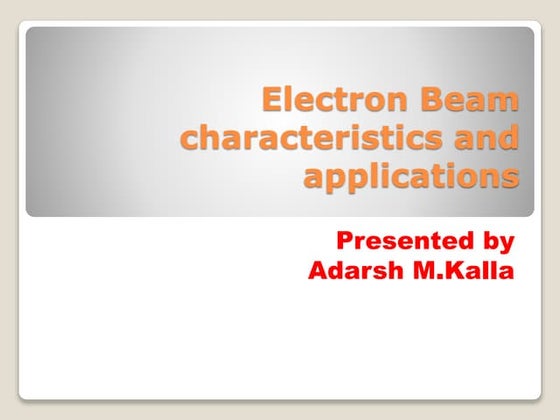 Electron Beam characteristics and applications

Presented by
Adarsh M.Kalla